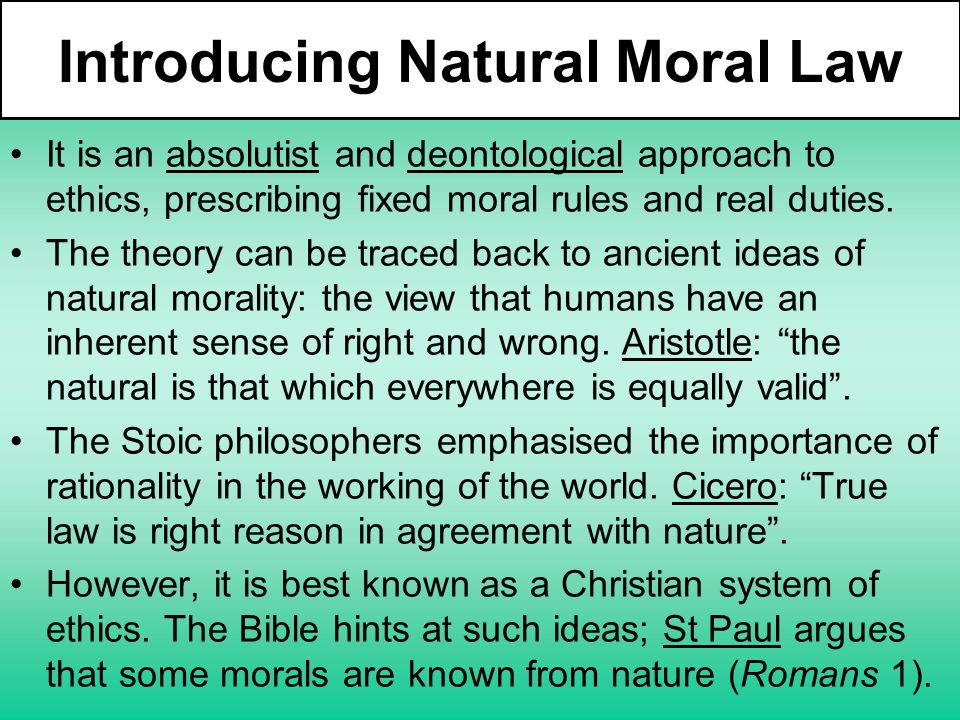 Introducing Natural Moral Law

• It is an absolutist and deontological approach to ethics, prescribing fixed moral rules and real duties.

• The theory can be traced back to ancient ideas of natural morality: the view that humans have an inherent sense of right and wrong. Aristotle: “the natural is that which everywhere is equally valid”.

• The Stoic philosophers emphasised the importance of rationality in the working of the world. Cicero: “True law is right reason in agreement with nature”.

• However, it is best known as a Christian system of ethics. The Bible hints at such ideas; St Paul argues that some morals are known from nature (Romans 1).